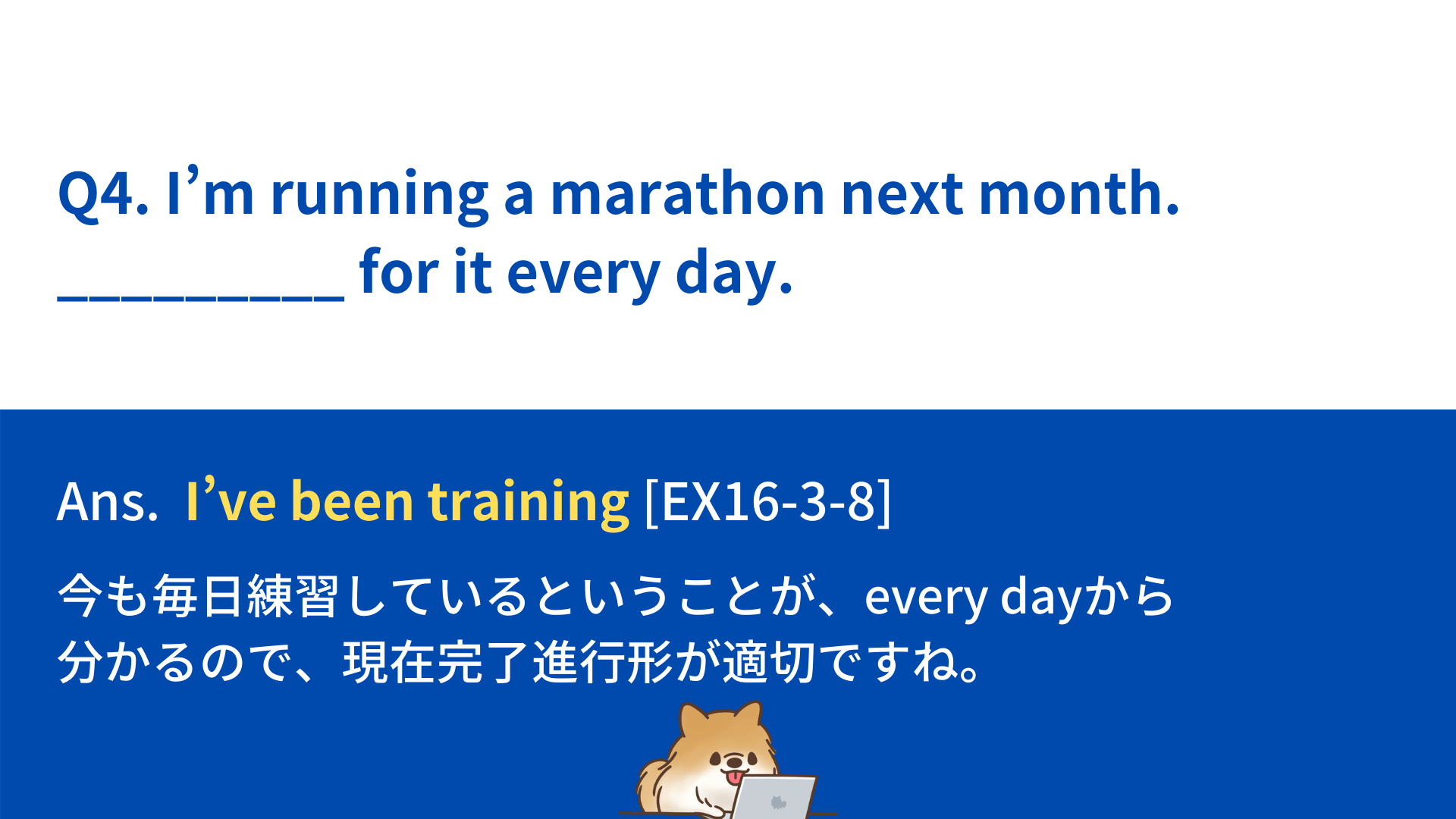 Q4. I’m running a marathon next month. __________ for it every day.

Ans. I’ve been training [EX16-3-8]

今も毎日練習しているということが、every dayから分かるので、現在完了進行形が適切ですね。